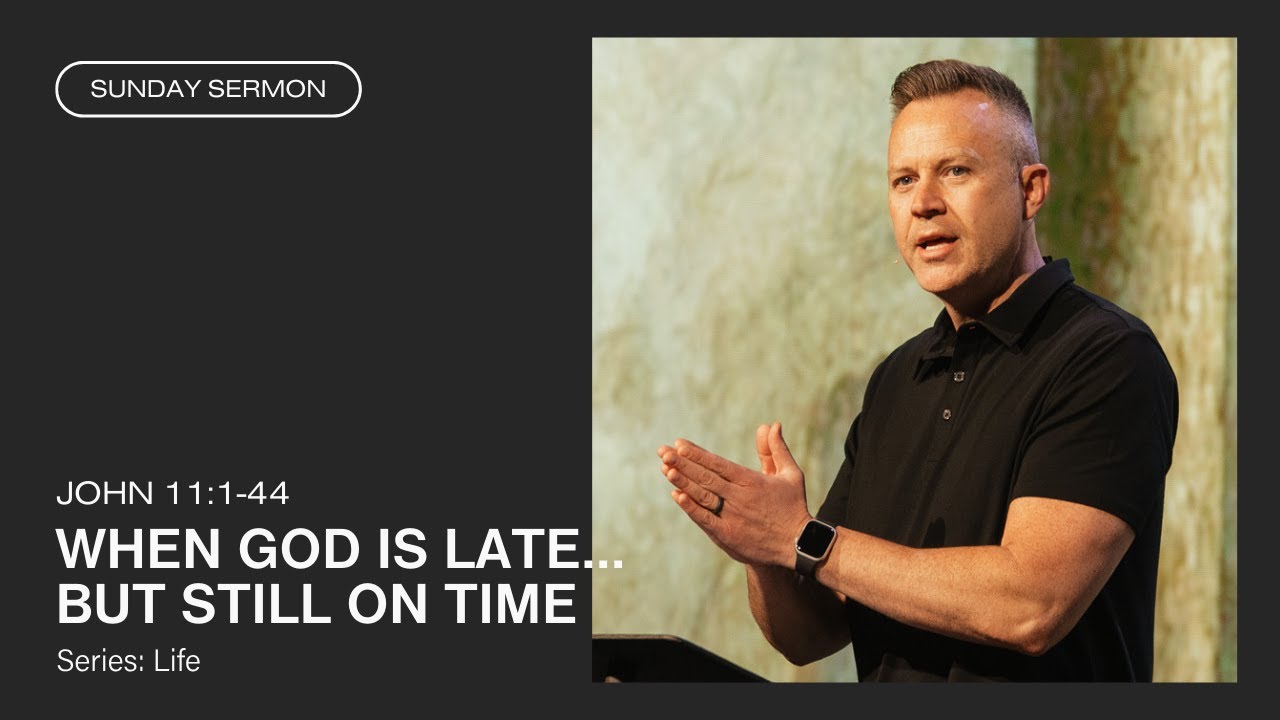 SUNDAY SERMON

JOHN 11:1-44

WHEN GOD IS LATE...
BUT STILL ON TIME

Series: Life